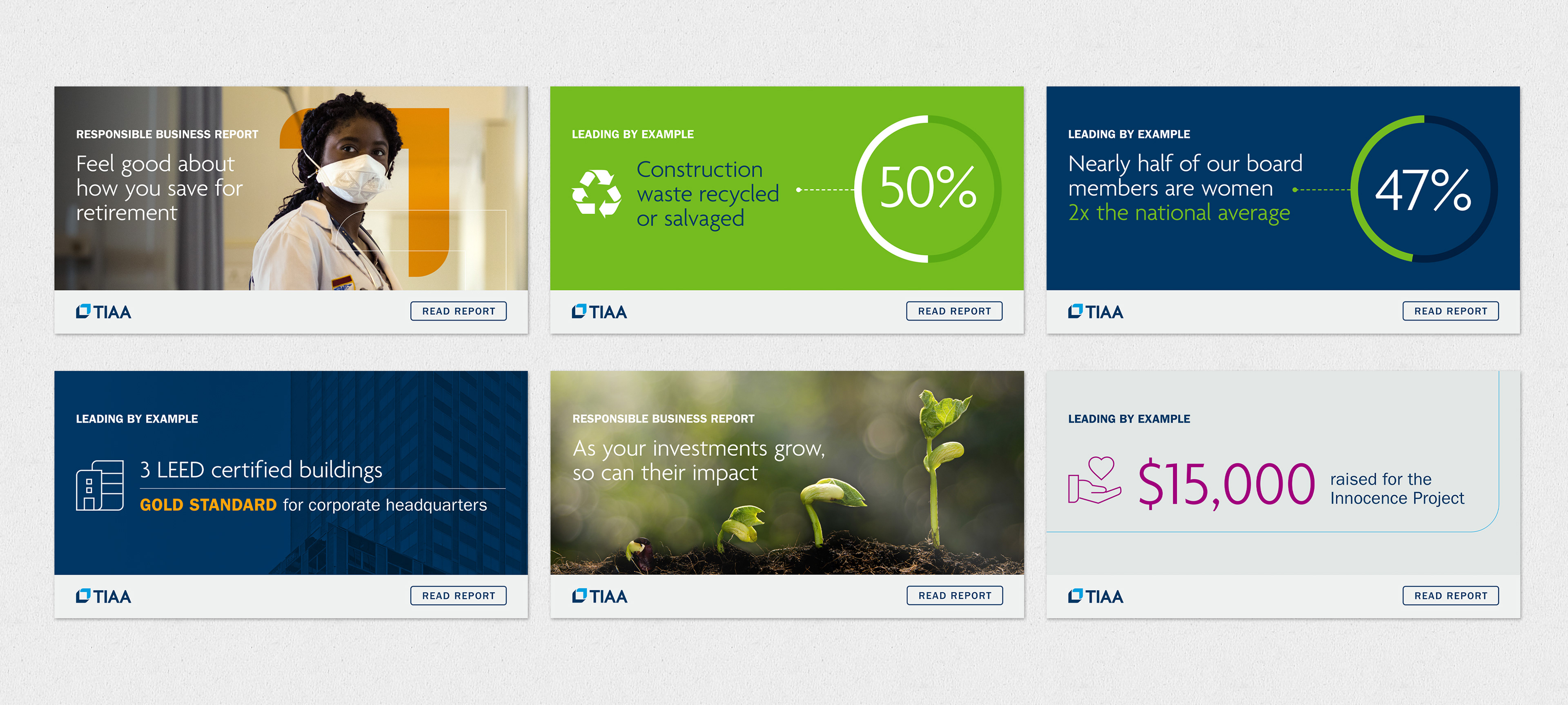 RESPONSIBLE BUSINESS REPORT

Feel good about how you save for retirement

TIAA

READ REPORT

LEADING BY EXAMPLE

Construction waste recycled or salvaged

50%

TIAA

READ REPORT

LEADING BY EXAMPLE

Nearly half of our board members are women

2x the national average

47%

TIAA

READ REPORT

LEADING BY EXAMPLE

3 LEED certified buildings

GOLD STANDARD for corporate headquarters

TIAA

READ REPORT

RESPONSIBLE BUSINESS REPORT

As your investments grow, so can their impact

TIAA

READ REPORT

LEADING BY EXAMPLE

$15,000

raised for the Innocence Project

TIAA

READ REPORT